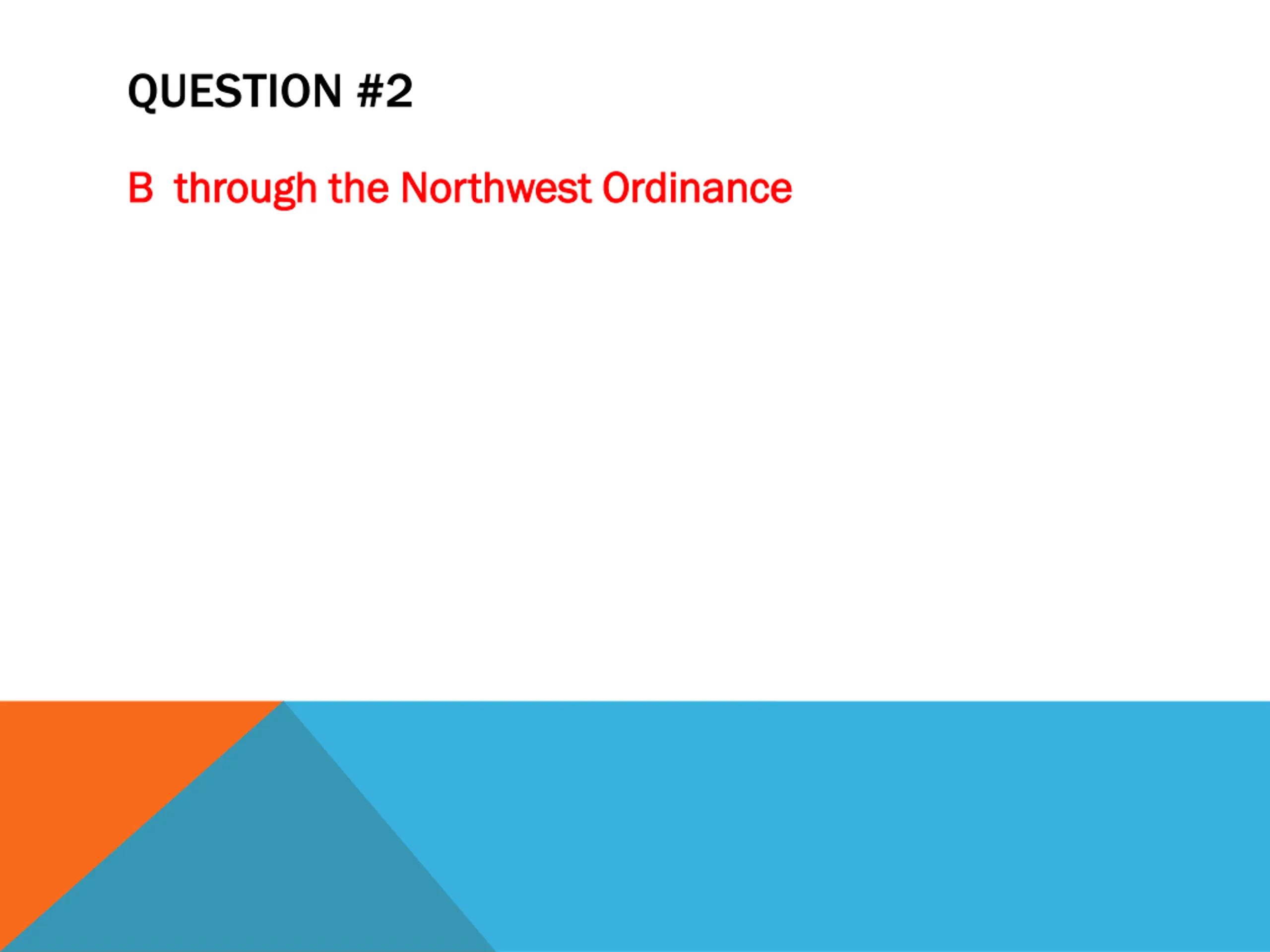 QUESTION #2

B through the Northwest Ordinance